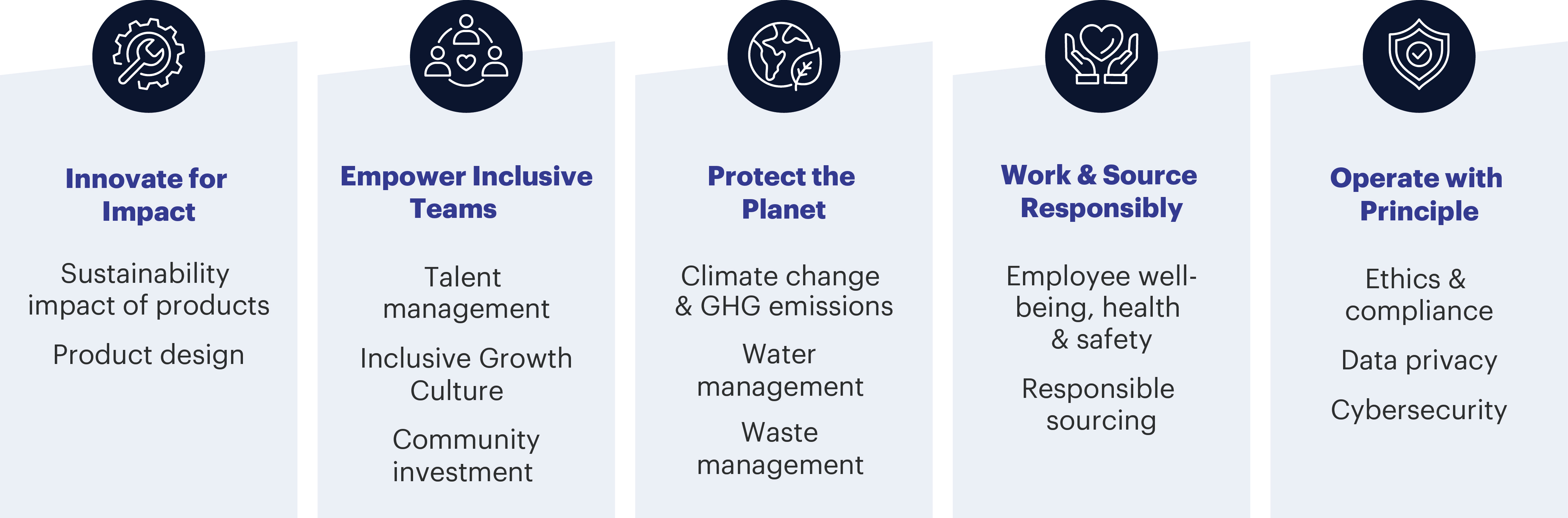 Innovate for Impact

Sustainability impact of products

Product design

Empower Inclusive Teams

Talent management

Inclusive Growth Culture

Community investment

Protect the Planet

Climate change & GHG emissions

Water management

Waste management

Work & Source Responsibly

Employee well-being, health & safety

Responsible sourcing

Operate with Principle

Ethics & compliance

Data privacy

Cybersecurity